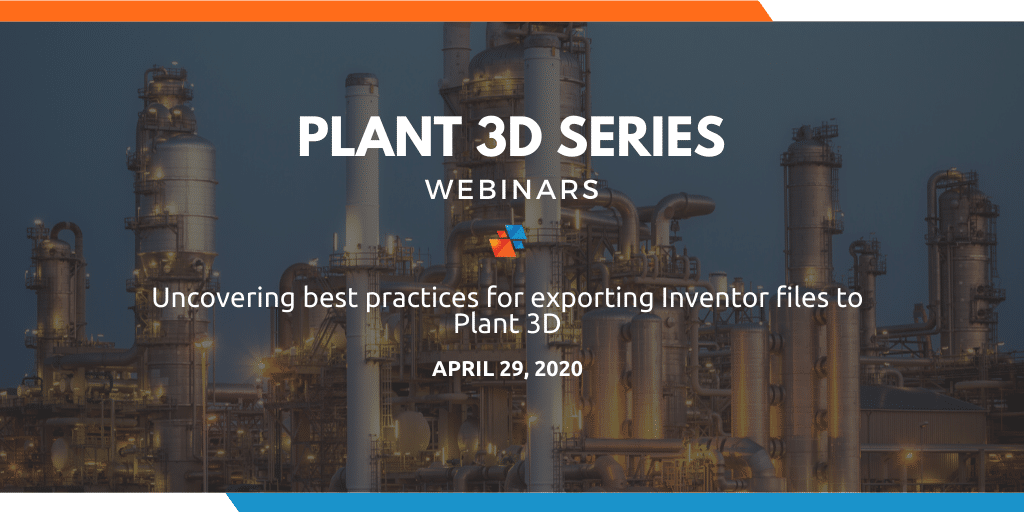 PLANT 3D SERIES

WEBINARS

Uncovering best practices for exporting Inventor files to Plant 3D

APRIL 29, 2020